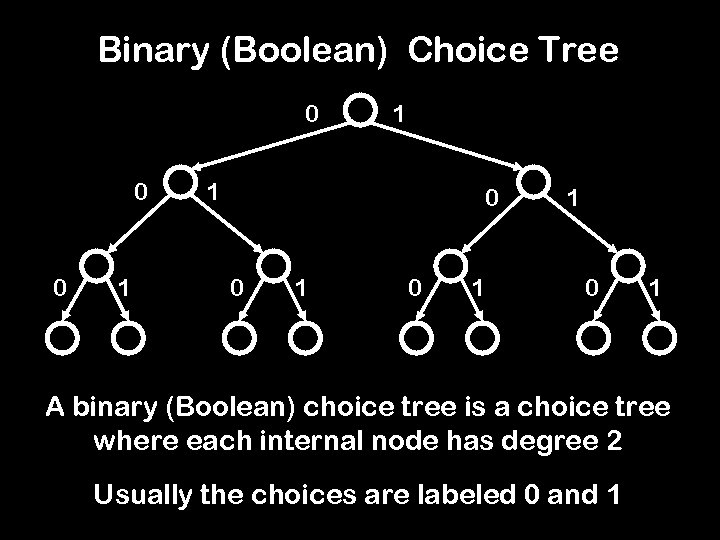 Binary (Boolean) Choice Tree

0 1

0 1 0 1

0 1 0 1 0 1 0 1

A binary (Boolean) choice tree is a choice tree where each internal node has degree 2

Usually the choices are labeled 0 and 1